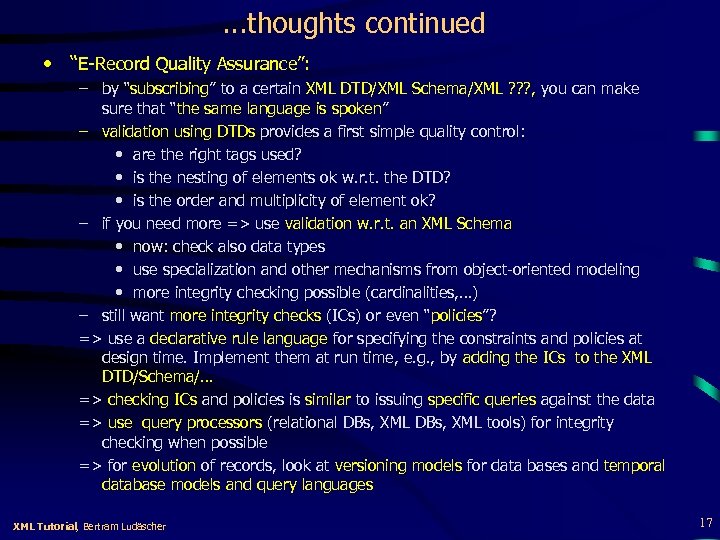 ...thoughts continued

• "E-Record Quality Assurance":

– by "subscribing" to a certain XML DTD/XML Schema/XML ???, you can make sure that "the same language is spoken"

– validation using DTDs provides a first simple quality control:

• are the right tags used?

• is the nesting of elements ok w.r.t. the DTD?

• is the order and multiplicity of element ok?

– if you need more => use validation w.r.t. an XML Schema

• now: check also data types

• use specialization and other mechanisms from object-oriented modeling

• more integrity checking possible (cardinalities,...)

– still want more integrity checks (ICs) or even "policies"?

=> use a declarative rule language for specifying the constraints and policies at design time. Implement them at run time, e.g., by adding the ICs to the XML DTD/Schema/...

=> checking ICs and policies is similar to issuing specific queries against the data

=> use query processors (relational DBs, XML DBs, XML tools) for integrity checking when possible

=> for evolution of records, look at versioning models for data bases and temporal database models and query languages

XML Tutorial, Bertram Ludäscher

17